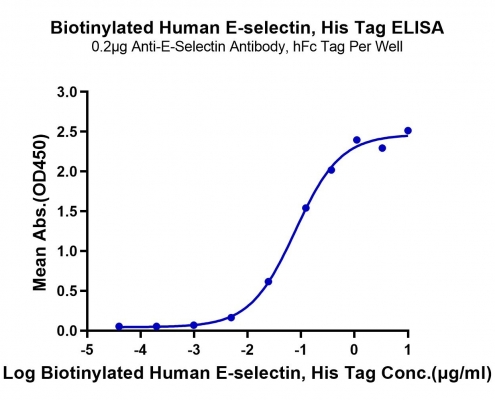 Biotinylated Human E-selectin, His Tag ELISA
0.2μg Anti-E-Selectin Antibody, hFc Tag Per Well

Mean Abs.(OD450)

3.0
2.5
2.0
1.5
1.0
0.5
0.0

-5 -4 -3 -2 -1 0 1

Log Biotinylated Human E-selectin, His Tag Conc.(μg/ml)